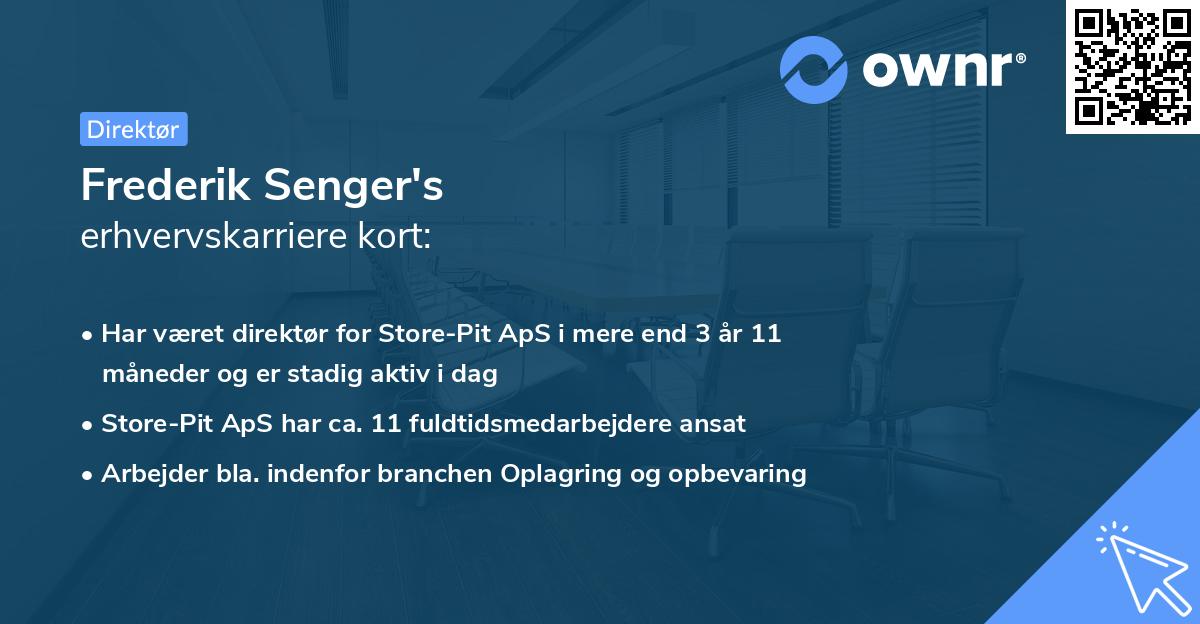 ownr®

Direktør

Frederik Senger's
erhvervskarriere kort:

• Har været direktør for Store-Pit ApS i mere end 3 år 11 måneder og er stadig aktiv i dag
• Store-Pit ApS har ca. 11 fuldtidsmedarbejdere ansat
• Arbejder bla. indenfor branchen Oplagring og opbevaring